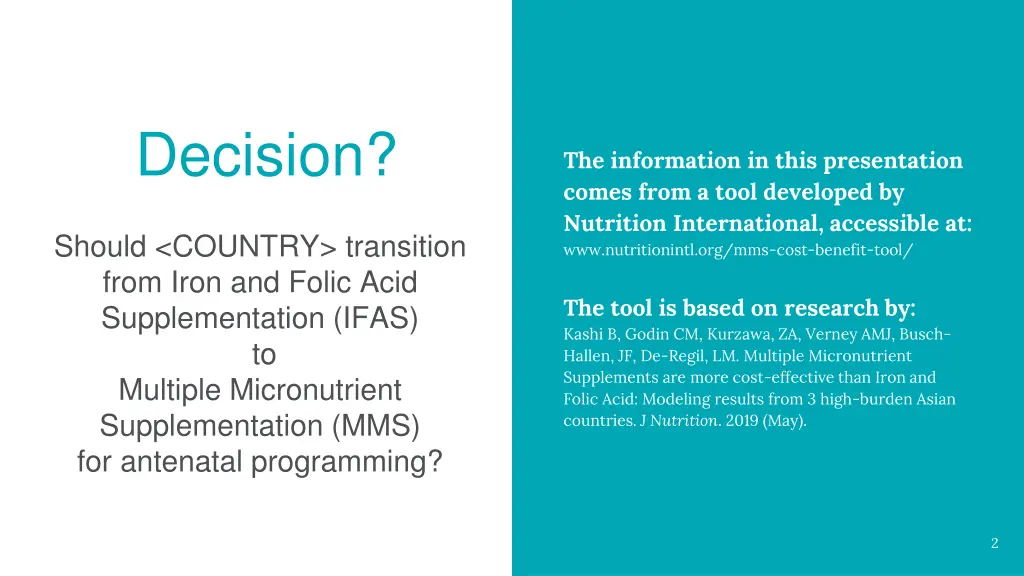 Decision?

Should <COUNTRY> transition from Iron and Folic Acid Supplementation (IFAS) to Multiple Micronutrient Supplementation (MMS) for antenatal programming?

The information in this presentation comes from a tool developed by Nutrition International, accessible at:
www.nutritionintl.org/mms-cost-benefit-tool/

The tool is based on research by:
Kashi B, Godin CM, Kurzawa, ZA, Verney AMJ, Busch-Hallen, JF, De-Regil, LM. Multiple Micronutrient Supplements are more cost-effective than Iron and Folic Acid: Modeling results from 3 high-burden Asian countries. J Nutrition. 2019 (May).

2